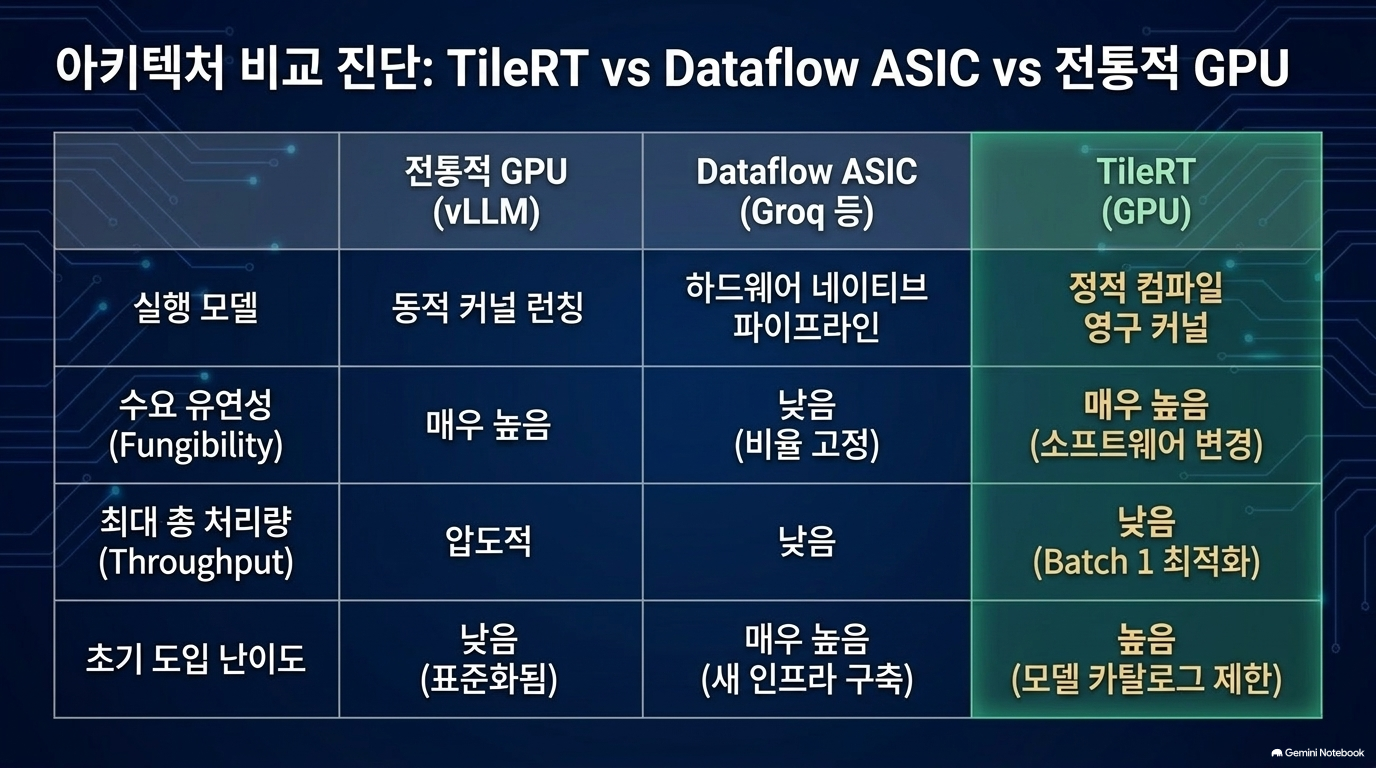 아키텍처 비교 진단: TileRT vs Dataflow ASIC vs 전통적 GPU

| | 전통적 GPU (vLLM) | Dataflow ASIC (Groq 등) | TileRT (GPU) |
|---|---|---|---|
| 실행 모델 | 동적 커널 런칭 | 하드웨어 네이티브 파이프라인 | 정적 컴파일 영구 커널 |
| 수요 유연성 (Fungibility) | 매우 높음 | 낮음 (비율 고정) | 매우 높음 (소프트웨어 변경) |
| 최대 총 처리량 (Throughput) | 압도적 | 낮음 | 낮음 (Batch 1 최적화) |
| 초기 도입 난이도 | 낮음 (표준화됨) | 매우 높음 (새 인프라 구축) | 높음 (모델 카탈로그 제한) |

Gemini Notebook